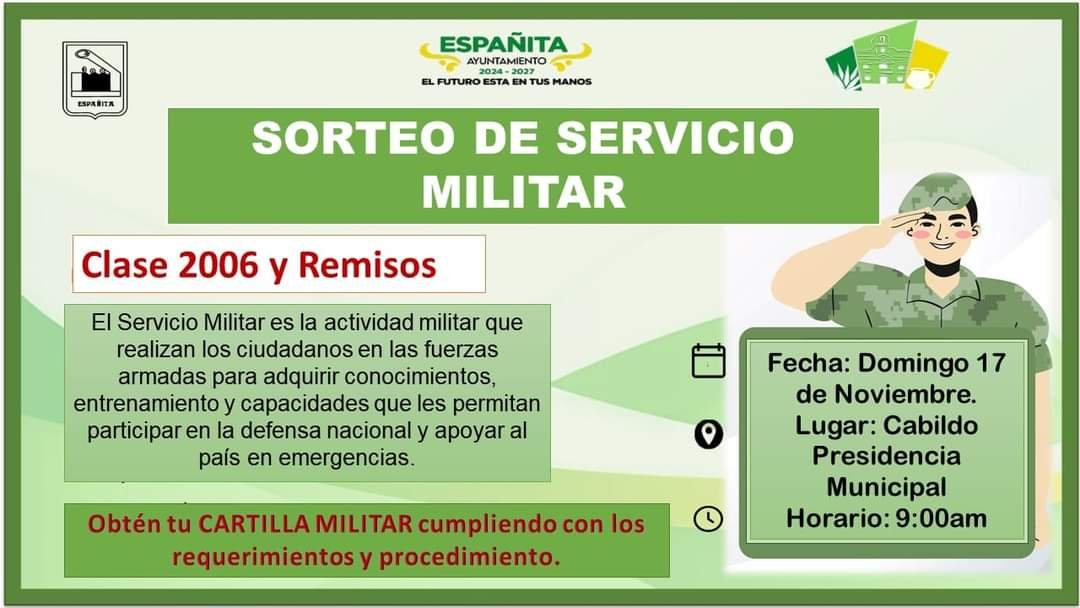 ESPAÑITA

ESPAÑITA
AYUNTAMIENTO
2024 - 2027
EL FUTURO ESTA EN TUS MANOS

SORTEO DE SERVICIO MILITAR

Clase 2006 y Remisos

El Servicio Militar es la actividad militar que realizan los ciudadanos en las fuerzas armadas para adquirir conocimientos, entrenamiento y capacidades que les permitan participar en la defensa nacional y apoyar al país en emergencias.

Obtén tu CARTILLA MILITAR cumpliendo con los requerimientos y procedimiento.

Fecha: Domingo 17 de Noviembre.
Lugar: Cabildo Presidencia Municipal
Horario: 9:00am